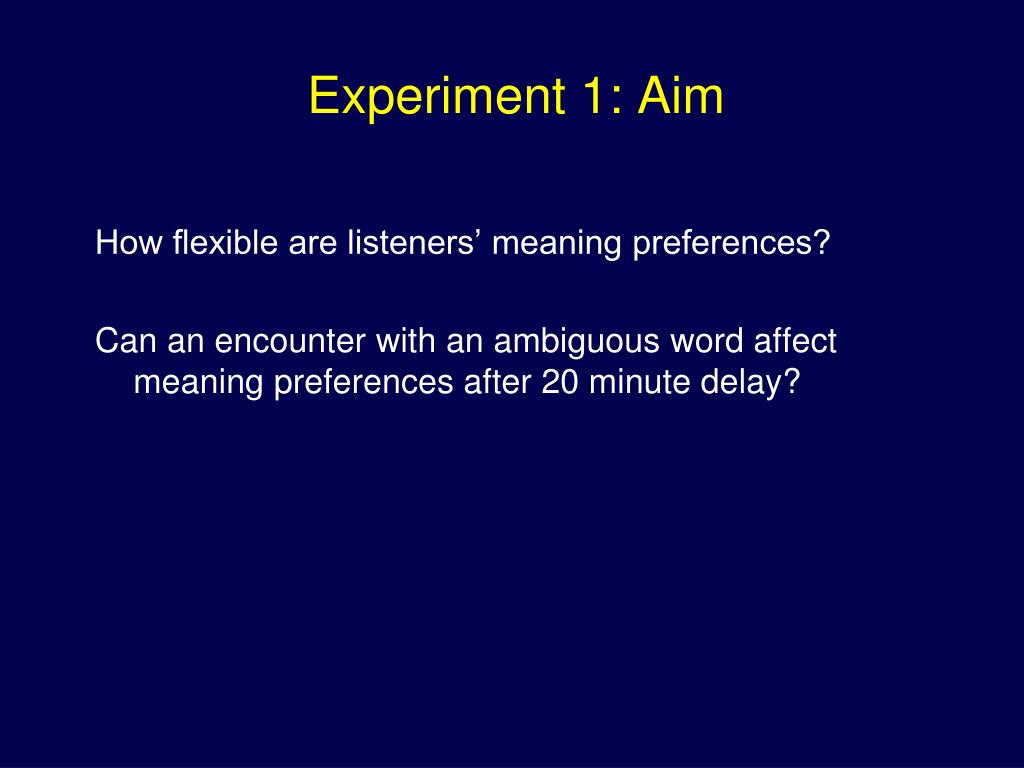 Experiment 1: Aim

How flexible are listeners’ meaning preferences?

Can an encounter with an ambiguous word affect meaning preferences after 20 minute delay?